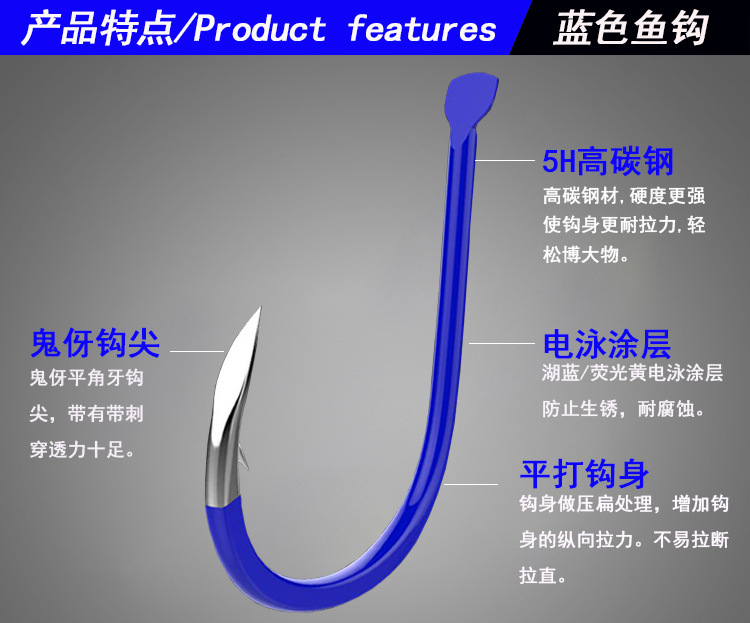 产品特点/Product features

蓝色鱼钩

5H高碳钢
高碳钢材,硬度更强使钩身更耐拉力,轻松博大物。

鬼伢钩尖
鬼伢平角牙钩尖，带有带刺穿透力十足。

电泳涂层
湖蓝/荧光黄电泳涂层防止生锈，耐腐蚀。

平打钩身
钩身做压扁处理，增加钩身的纵向拉力。不易拉断拉直。